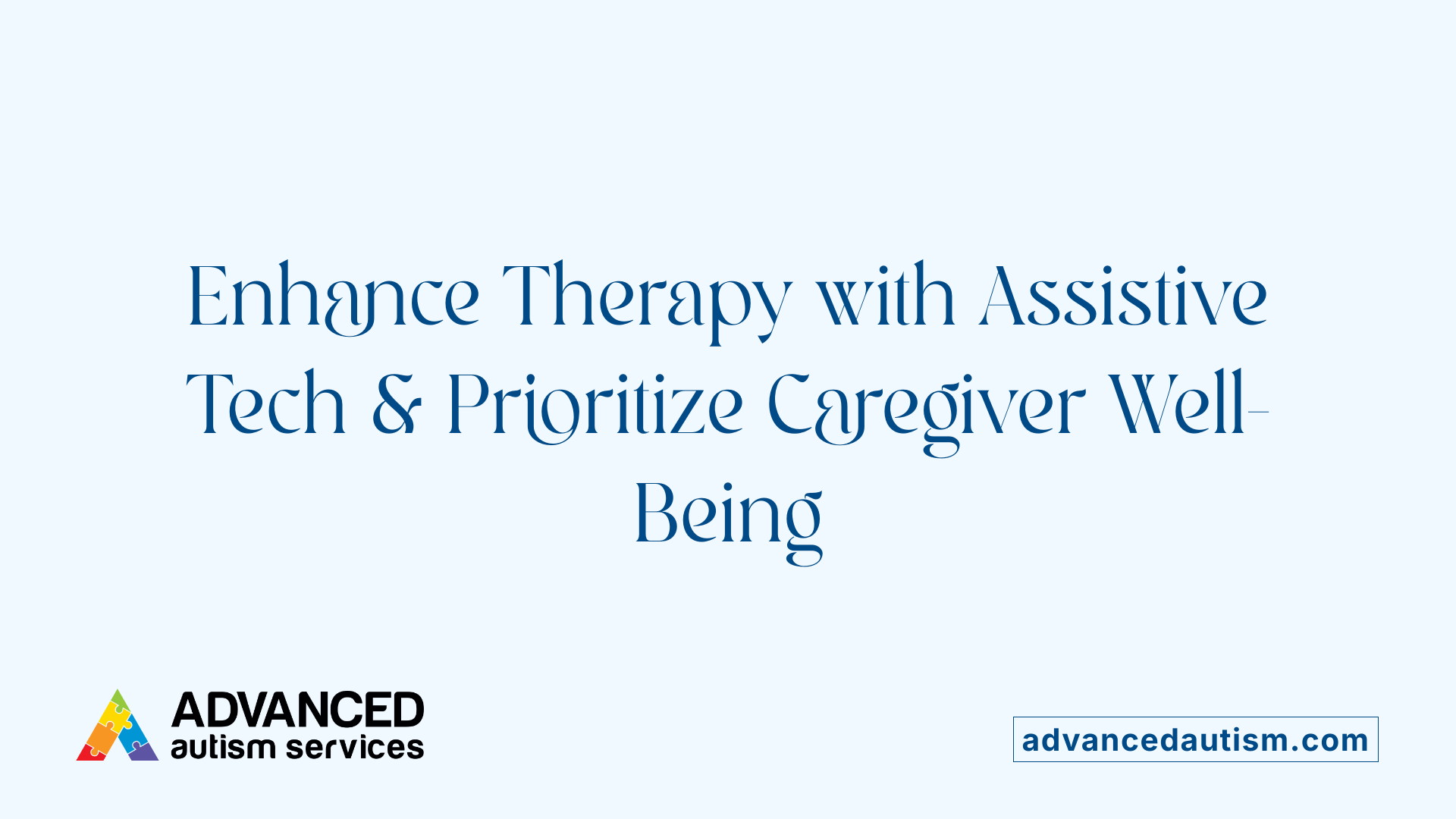 Enhance Therapy with Assistive Tech & Prioritize Caregiver Well-Being

ADVANCED autism services

advancedautism.com